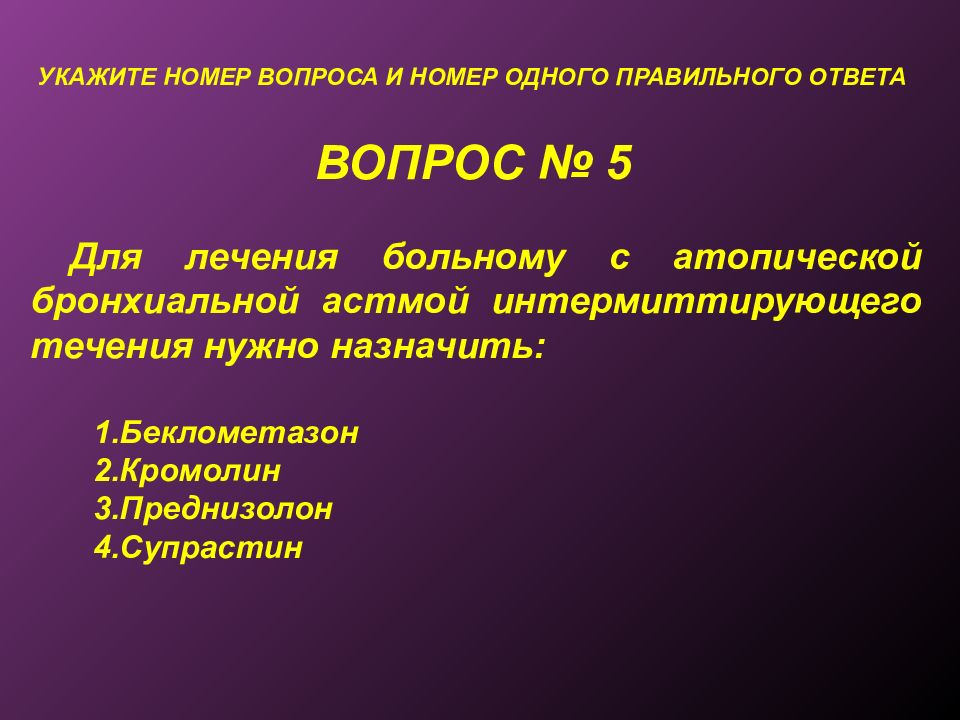 УКАЖИТЕ НОМЕР ВОПРОСА И НОМЕР ОДНОГО ПРАВИЛЬНОГО ОТВЕТА

ВОПРОС № 5

Для лечения больному с атопической бронхиальной астмой интермиттирующего течения нужно назначить:

1.Беклометазон
2.Кромолин
3.Преднизолон
4.Супрастин